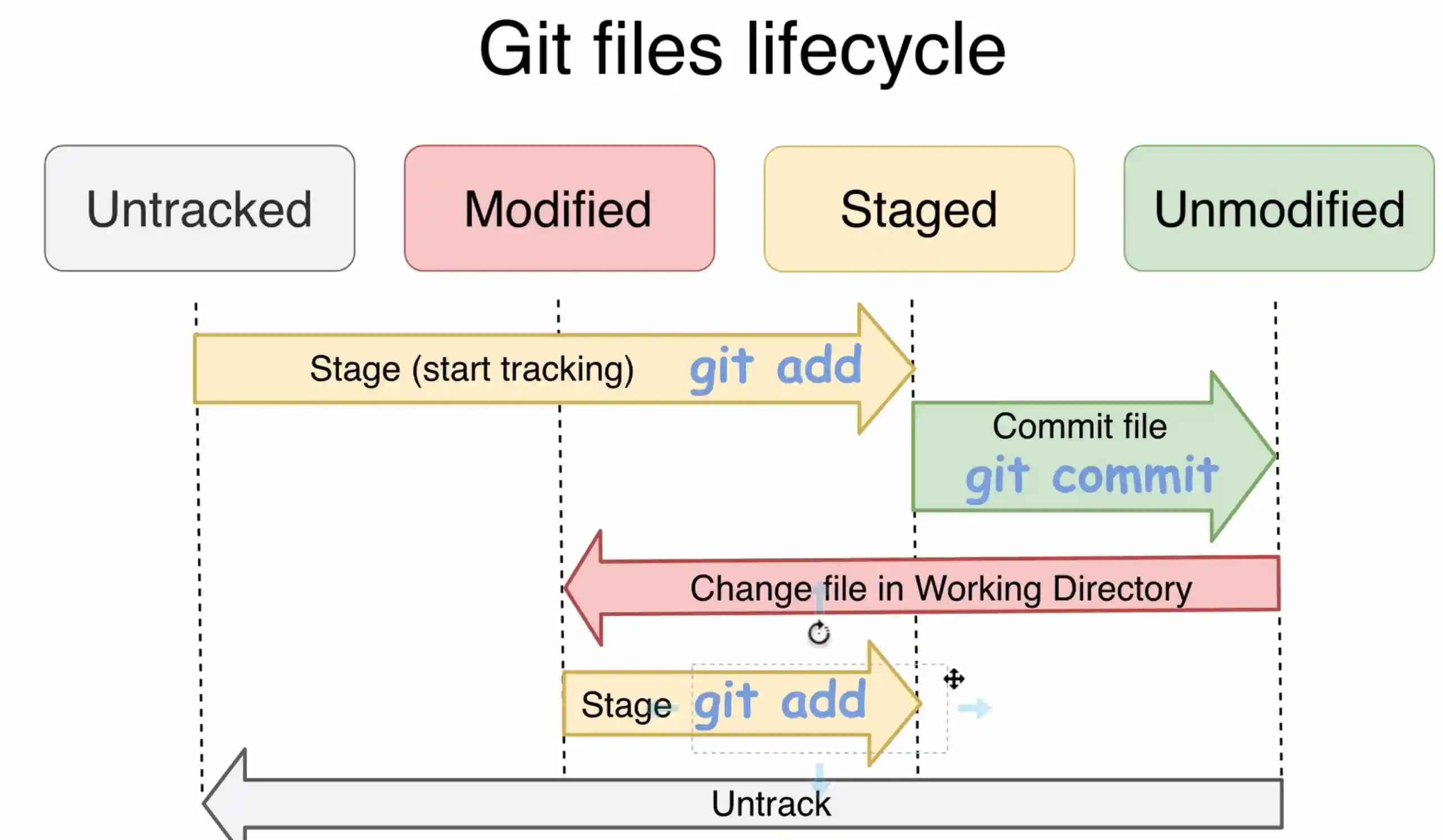 Git files lifecycle

Untracked

Modified

Staged

Unmodified

Stage (start tracking) git add

Commit file git commit

Change file in Working Directory

Stage git add

Untrack